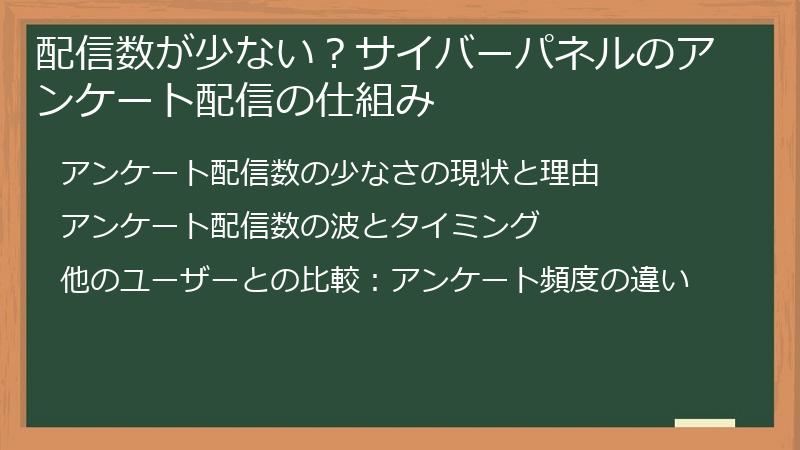 配信数が少ない？サイバーパネルのアンケート配信の仕組み

アンケート配信数の少なさの現状と理由

アンケート配信数の波とタイミング

他のユーザーとの比較：アンケート頻度の違い